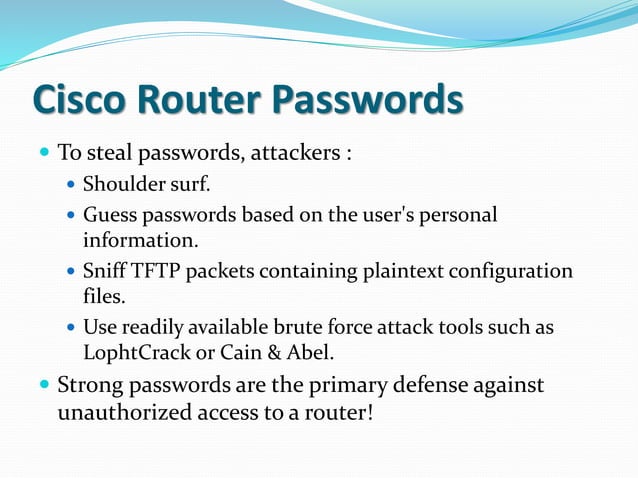 Cisco Router Passwords

To steal passwords, attackers :

Shoulder surf.

Guess passwords based on the user's personal information.

Sniff TFTP packets containing plaintext configuration files.

Use readily available brute force attack tools such as LophtCrack or Cain & Abel.

Strong passwords are the primary defense against unauthorized access to a router!